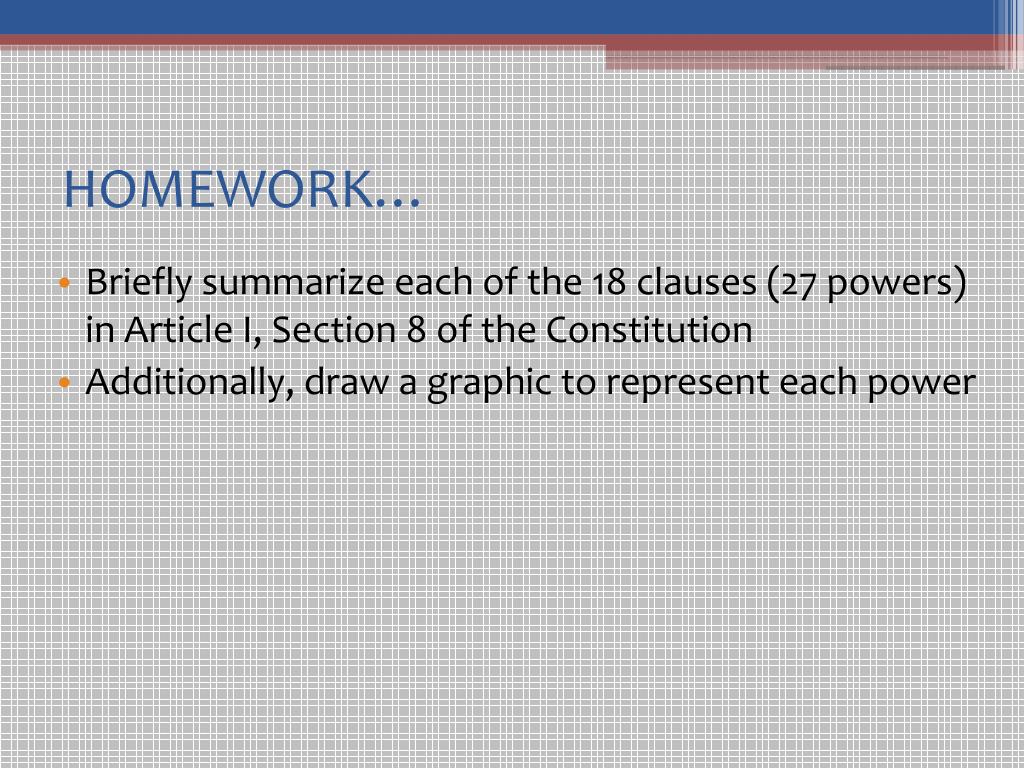 HOMEWORK…

• Briefly summarize each of the 18 clauses (27 powers) in Article I, Section 8 of the Constitution
• Additionally, draw a graphic to represent each power